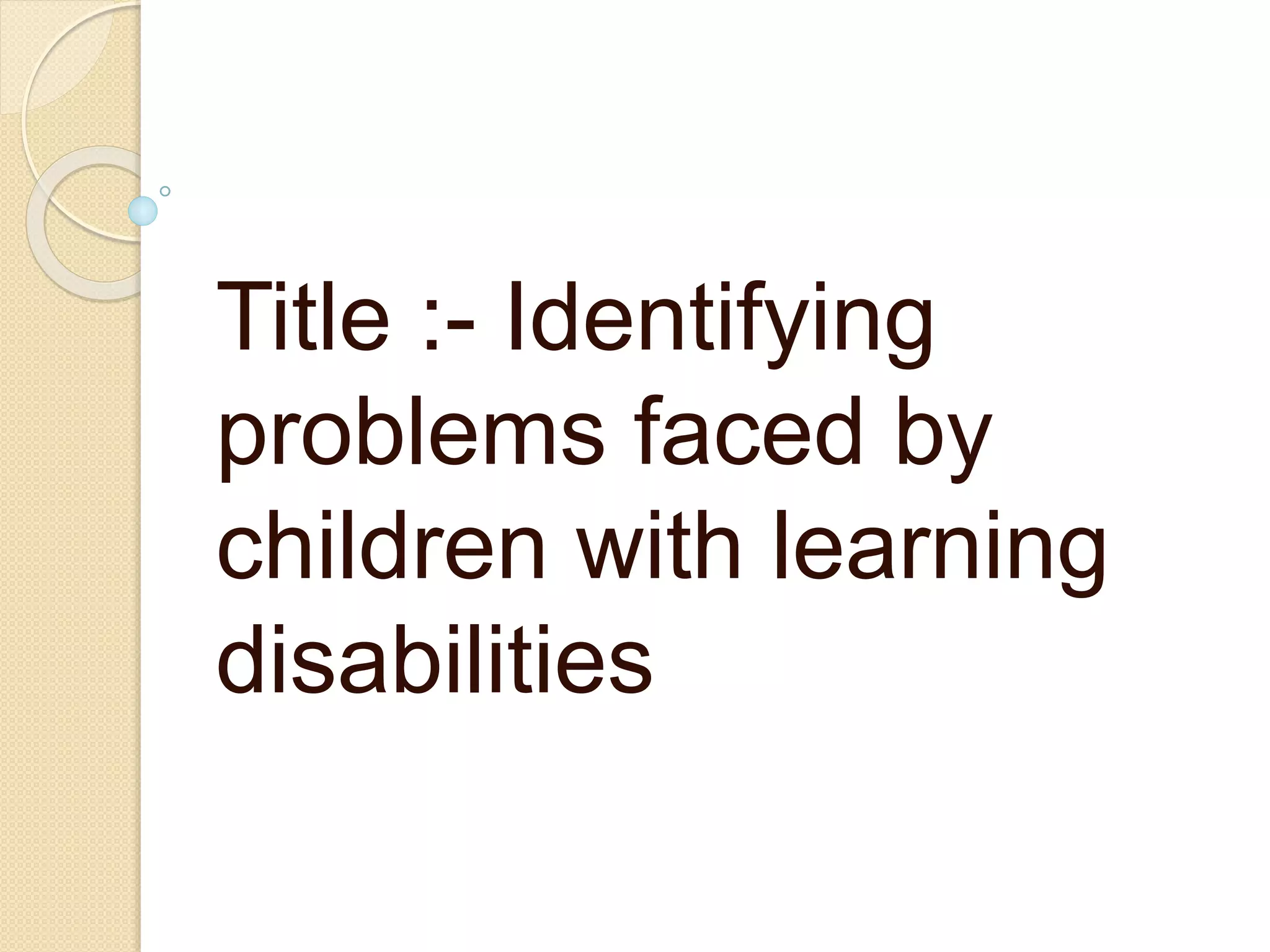 Title :- Identifying problems faced by children with learning disabilities